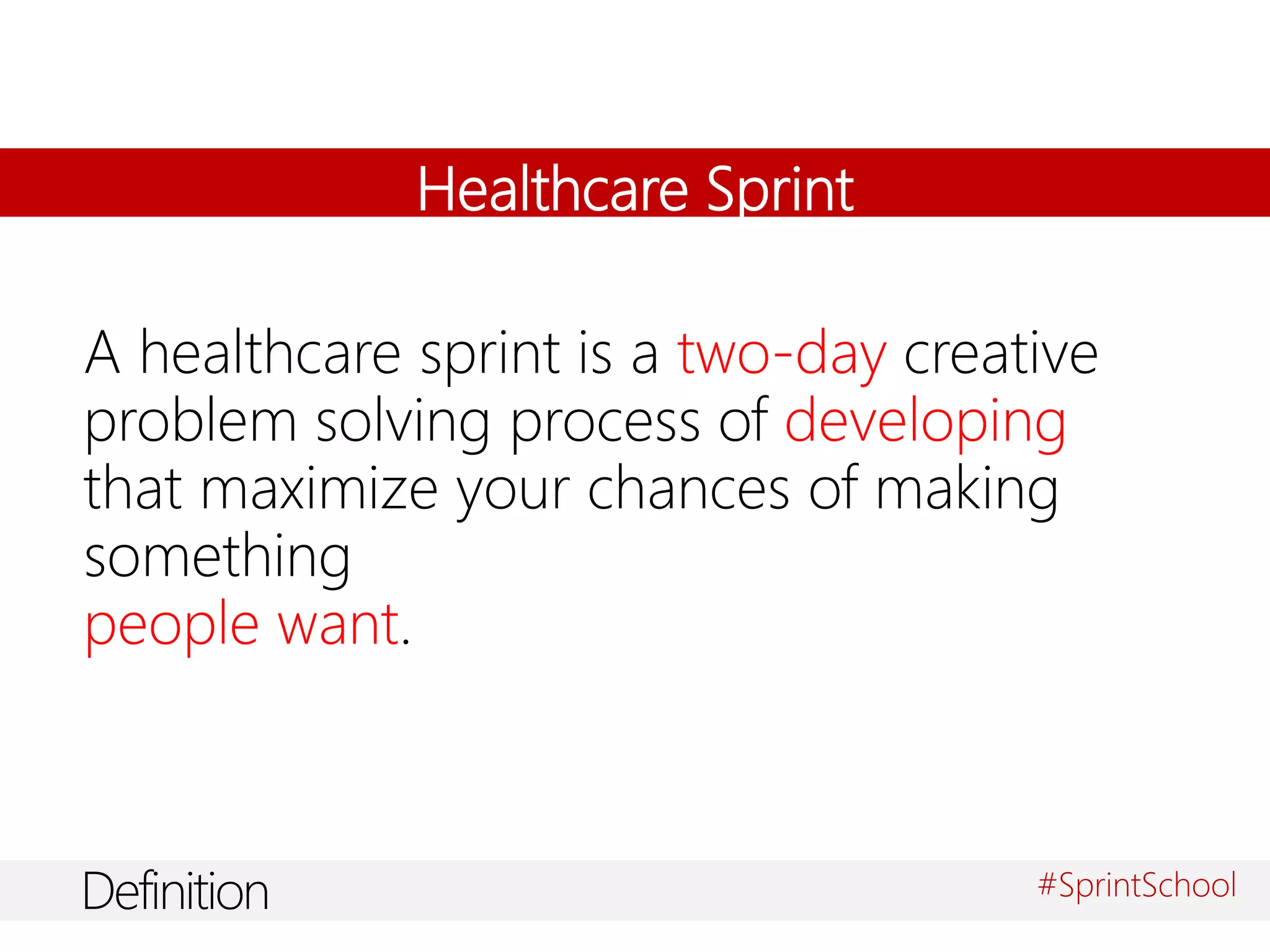 Healthcare Sprint

A healthcare sprint is a two-day creative problem solving process of developing that maximize your chances of making something
people want.

Definition

#SprintSchool